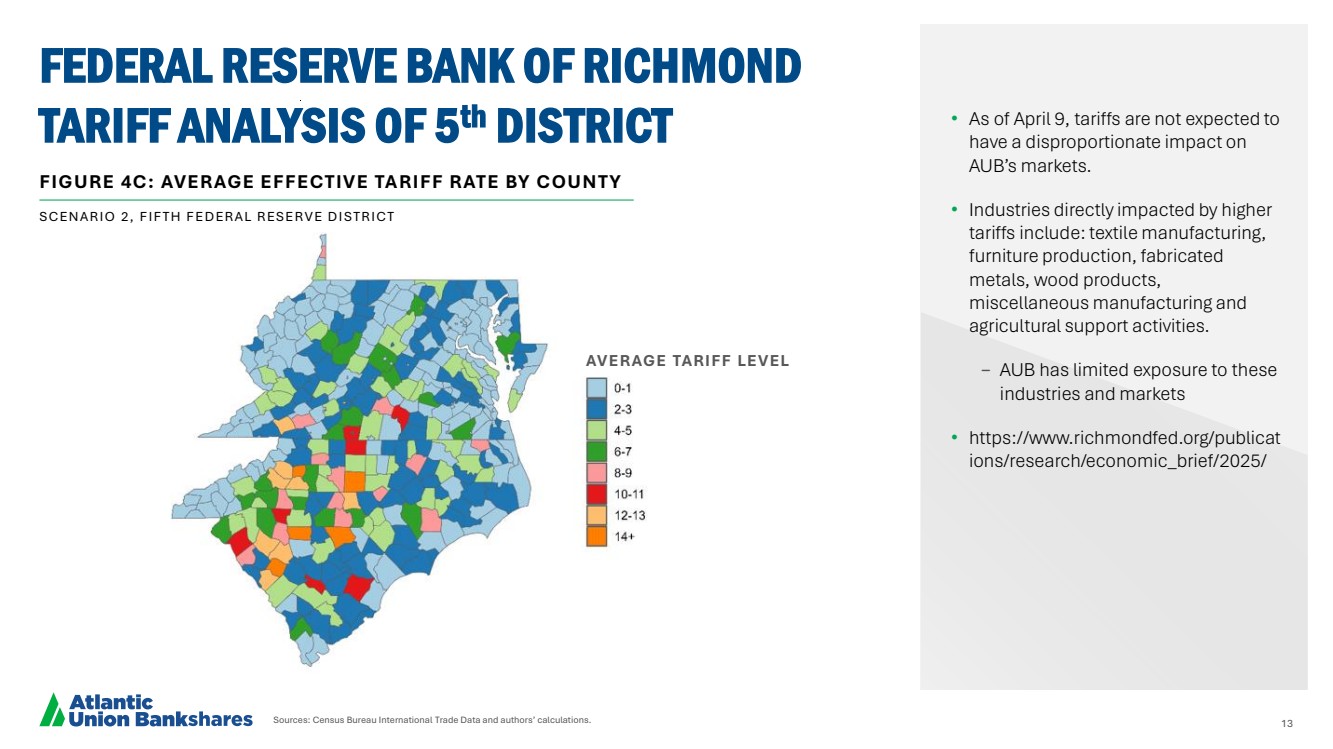 FEDERAL RESERVE BANK OF RICHMOND TARIFF ANALYSIS OF 5$^{th}$ DISTRICT

FIGURE 4C: AVERAGE EFFECTIVE TARIFF RATE BY COUNTY

SCENARIO 2, FIFTH FEDERAL RESERVE DISTRICT

AVERAGE TARIFF LEVEL

0-1
2-3
4-5
6-7
8-9
10-11
12-13
14+

• As of April 9, tariffs are not expected to have a disproportionate impact on AUB's markets.

• Industries directly impacted by higher tariffs include: textile manufacturing, furniture production, fabricated metals, wood products, miscellaneous manufacturing and agricultural support activities.

– AUB has limited exposure to these industries and markets

• https://www.richmondfed.org/publications/research/economic_brief/2025/

Atlantic Union Bankshares

Sources: Census Bureau International Trade Data and authors' calculations.

13